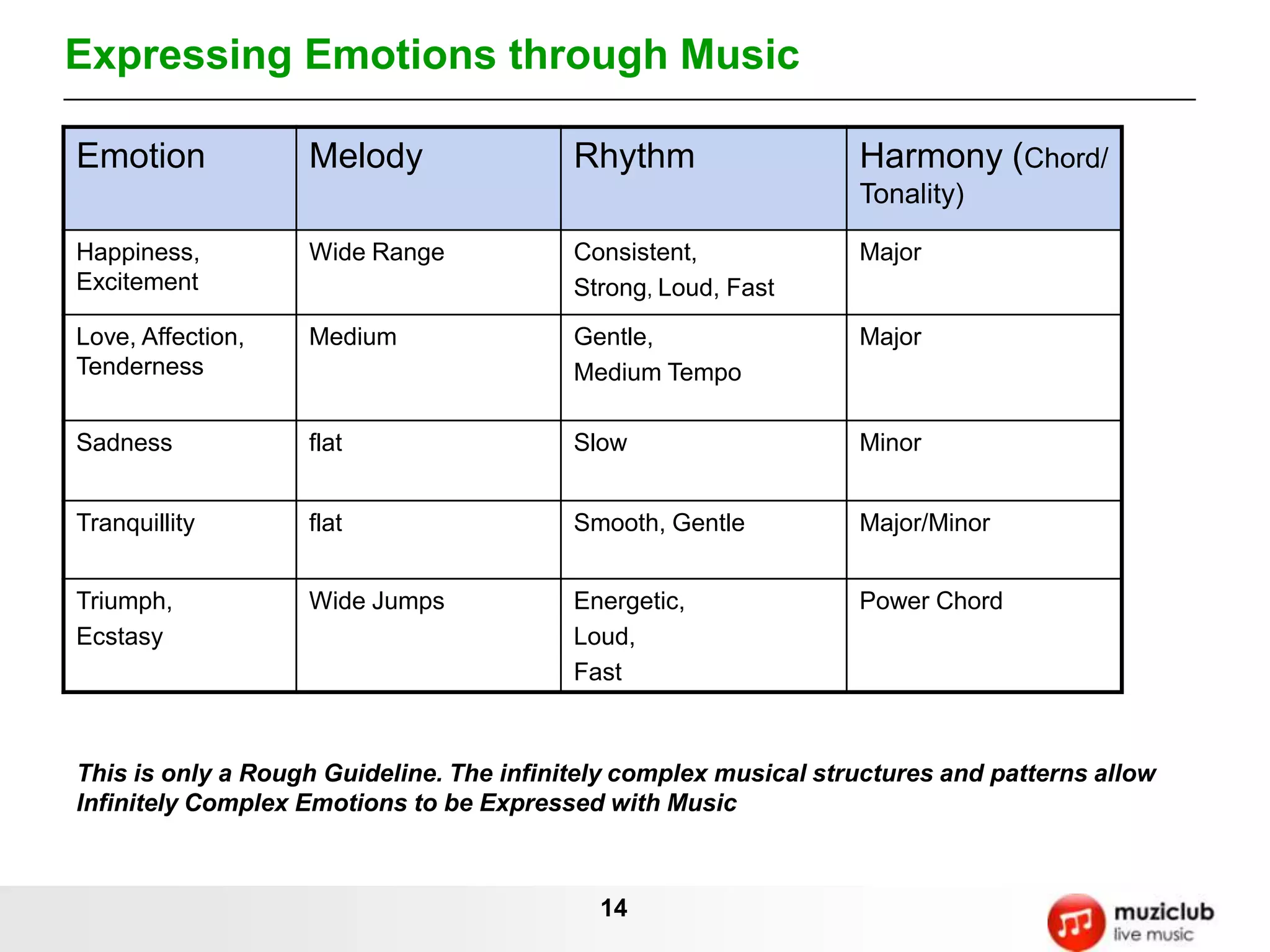 Expressing Emotions through Music

| Emotion | Melody | Rhythm | Harmony (Chord/ Tonality) |
|---|---|---|---|
| Happiness, Excitement | Wide Range | Consistent, Strong, Loud, Fast | Major |
| Love, Affection, Tenderness | Medium | Gentle, Medium Tempo | Major |
| Sadness | flat | Slow | Minor |
| Tranquillity | flat | Smooth, Gentle | Major/Minor |
| Triumph, Ecstasy | Wide Jumps | Energetic, Loud, Fast | Power Chord |

This is only a Rough Guideline. The infinitely complex musical structures and patterns allow Infinitely Complex Emotions to be Expressed with Music

14

muziclub
live music